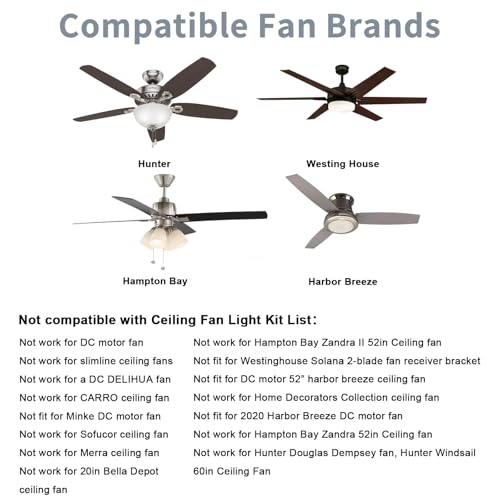 Compatible Fan Brands

Hunter

Westing House

Hampton Bay

Harbor Breeze

Not compatible with Ceiling Fan Light Kit List:

Not work for DC motor fan
Not work for slimline ceiling fans
Not work for a DC DELIHUA fan
Not work for CARRO ceiling fan
Not fit for Minke DC motor fan
Not work for Sofucor ceiling fan
Not work for Merra ceiling fan
Not work for 20in Bella Depot ceiling fan

Not work for Hampton Bay Zandra II 52in Ceiling fan
Not fit for Westinghouse Solana 2-blade fan receiver bracket
Not fit for DC motor 52" harbor breeze ceiling fan
Not work for Home Decorators Collection ceiling fan
Not fit for 2020 Harbor Breeze DC motor fan
Not work for Hampton Bay Zandra 52in Ceiling fan
Not work for Hunter Douglas Dempsey fan, Hunter Windsail 60in Ceiling Fan